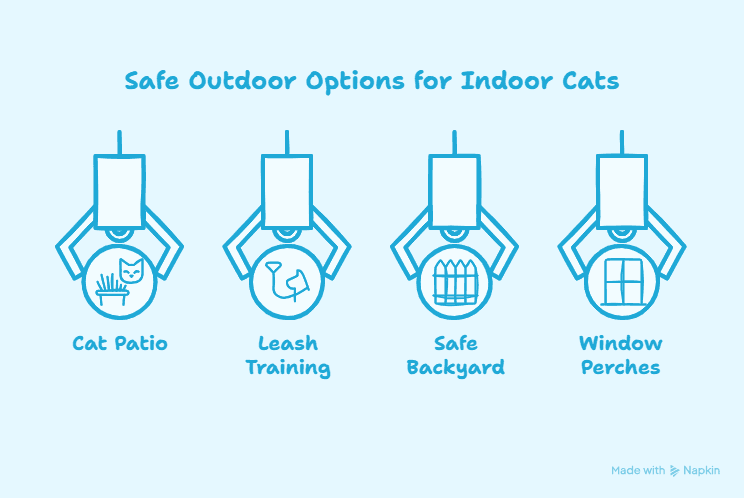 Safe Outdoor Options for Indoor Cats

Cat Patio

Leash Training

Safe Backyard

Window Perches

Made with Napkin